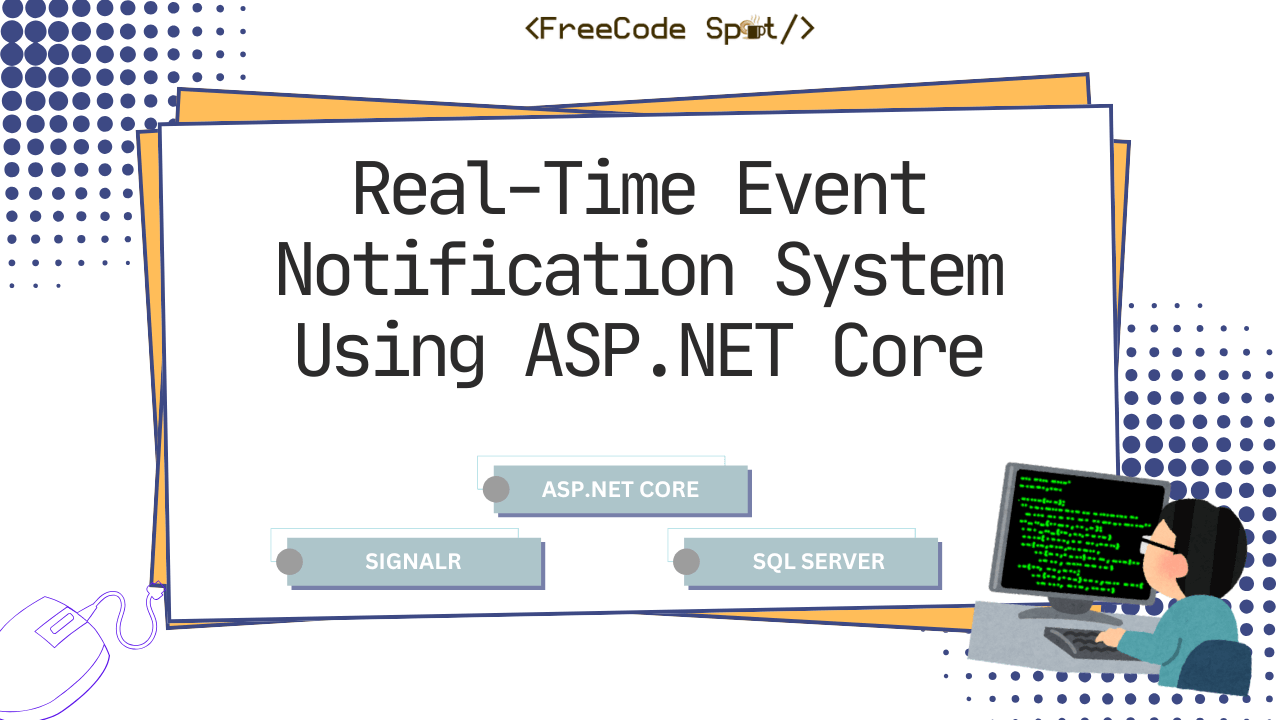 <FreeCode Spot/>

Real-Time Event Notification System Using ASP.NET Core

ASP.NET CORE

SIGNALR

SQL SERVER